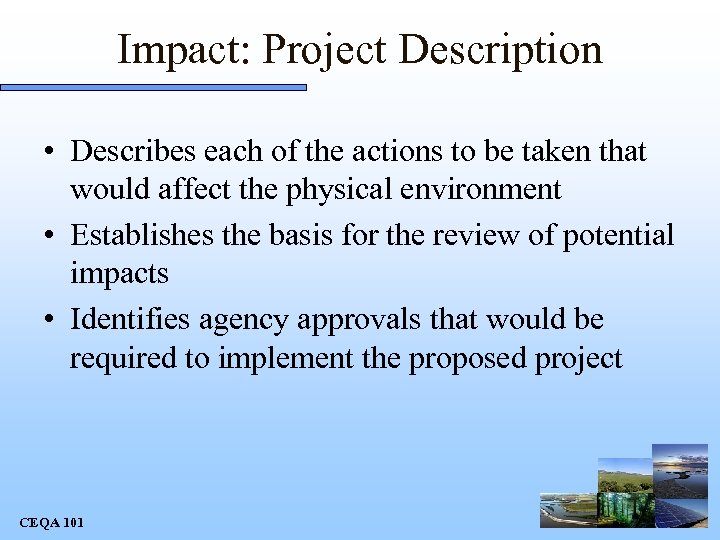 Impact: Project Description

• Describes each of the actions to be taken that would affect the physical environment
• Establishes the basis for the review of potential impacts
• Identifies agency approvals that would be required to implement the proposed project

CEQA 101